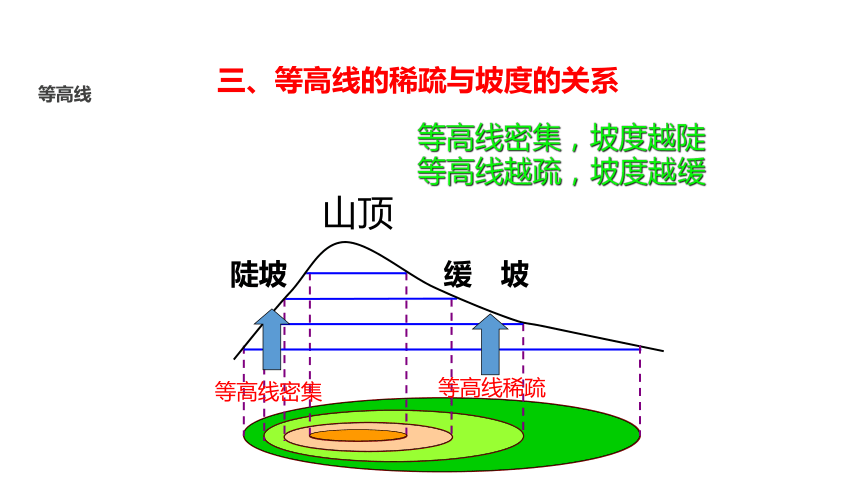 等高线

三、等高线的稀疏与坡度的关系

等高线密集，坡度越陡
等高线越疏，坡度越缓

山顶

陡坡

缓 坡

等高线密集

等高线稀疏